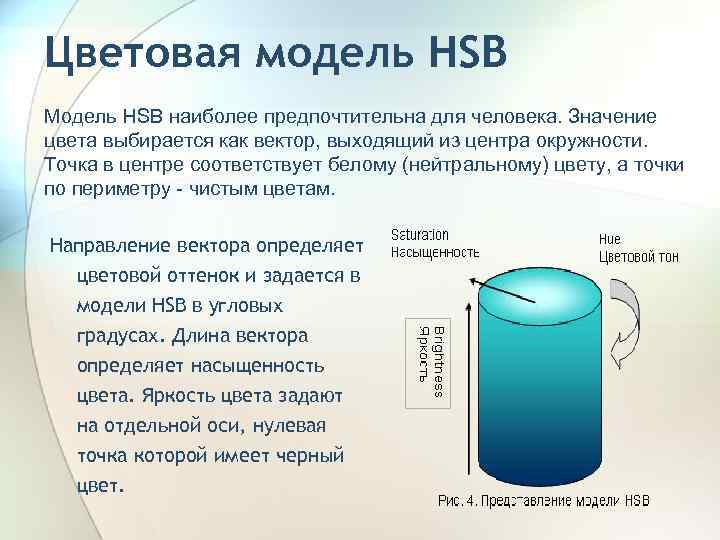 Цветовая модель HSB

Модель HSB наиболее предпочтительна для человека. Значение цвета выбирается как вектор, выходящий из центра окружности. Точка в центре соответствует белому (нейтральному) цвету, а точки по периметру - чистым цветам.

Направление вектора определяет цветовой оттенок и задается в модели HSB в угловых градусах. Длина вектора определяет насыщенность цвета. Яркость цвета задают на отдельной оси, нулевая точка которой имеет черный цвет.

Saturation
Насыщенность

Hue
Цветовой тон

Brightness
Яркость

Рис. 4. Представление модели HSB